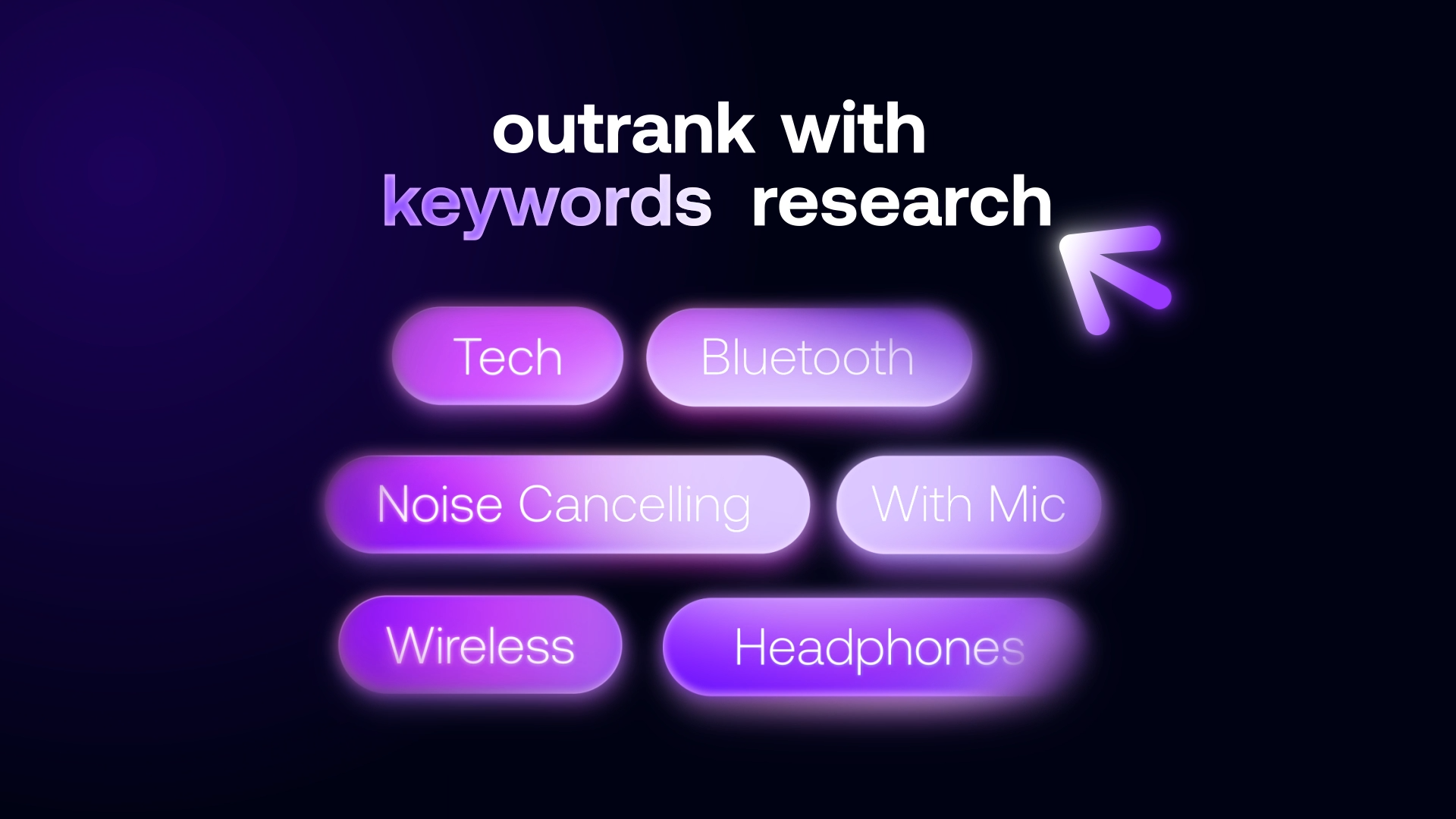 outrank with
keywords research

Tech
Bluetooth
Noise Cancelling
With Mic
Wireless
Headphones